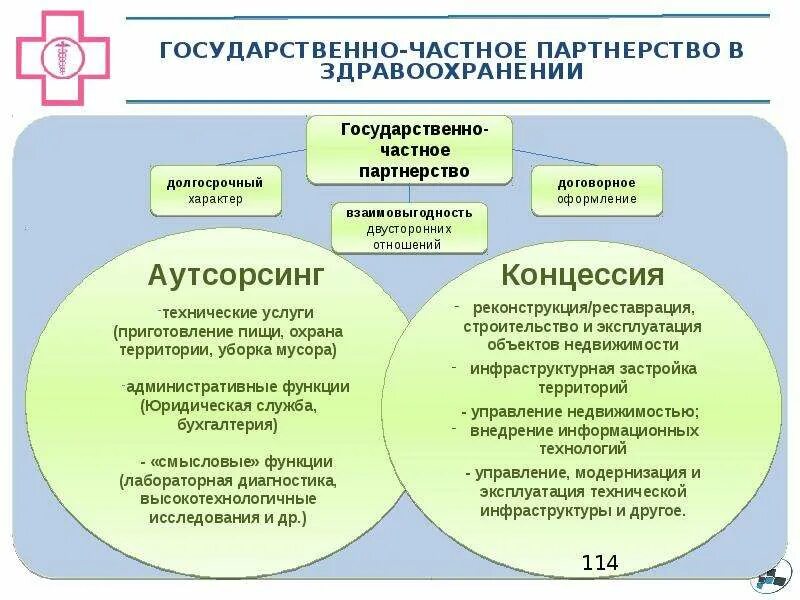 ГОСУДАРСТВЕННО-ЧАСТНОЕ ПАРТНЕРСТВО В ЗДРАВООХРАНЕНИИ

Государственно-частное партнерство

долгосрочный характер

взаимовыгодность двусторонних отношений

договорное оформление

Аутсорсинг

-технические услуги (приготовление пищи, охрана территории, уборка мусора)

-административные функции (Юридическая служба, бухгалтерия)

- «смысловые» функции (лабораторная диагностика, высокотехнологичные исследования и др.)

Концессия

- реконструкция/реставрация, строительство и эксплуатация объектов недвижимости

- инфраструктурная застройка территорий

- управление недвижимостью;

- внедрение информационных технологий

- управление, модернизация и эксплуатация технической инфраструктуры и другое.

114